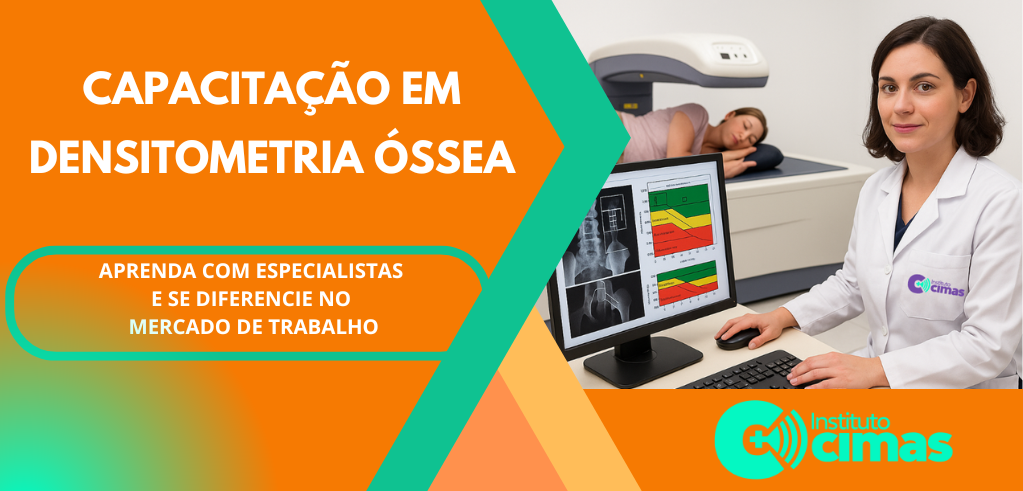 CAPACITAÇÃO EM DENSITOMETRIA ÓSSEA

APRENDA COM ESPECIALISTAS E SE DIFERENCIE NO MERCADO DE TRABALHO

Instituto cimas

Instituto cimas